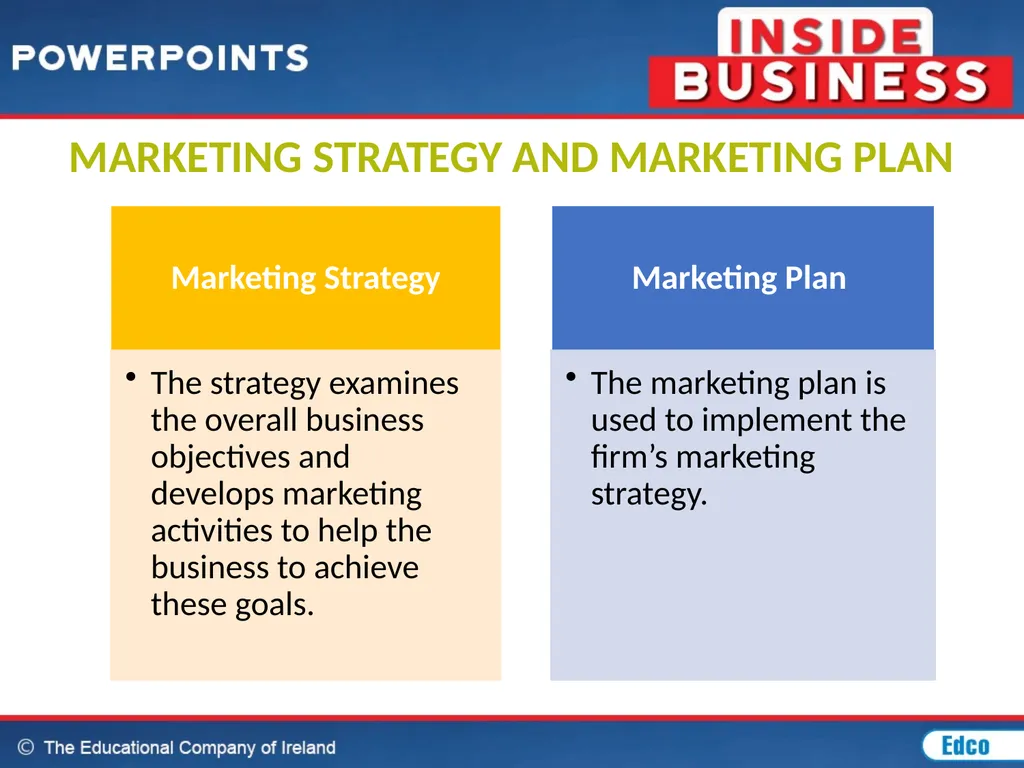 POWERPOINTS

INSIDE BUSINESS

MARKETING STRATEGY AND MARKETING PLAN

Marketing Strategy

• The strategy examines the overall business objectives and develops marketing activities to help the business to achieve these goals.

Marketing Plan

• The marketing plan is used to implement the firm’s marketing strategy.

© The Educational Company of Ireland

Edco